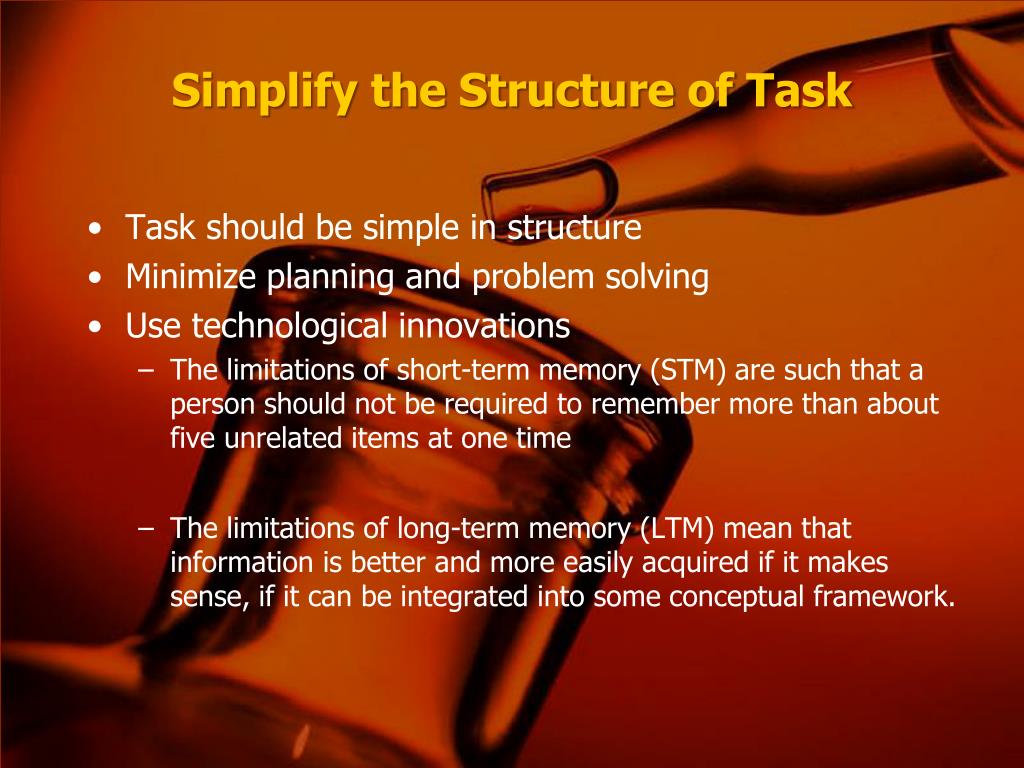 Simplify the Structure of Task

• Task should be simple in structure
• Minimize planning and problem solving
• Use technological innovations
– The limitations of short-term memory (STM) are such that a person should not be required to remember more than about five unrelated items at one time

– The limitations of long-term memory (LTM) mean that information is better and more easily acquired if it makes sense, if it can be integrated into some conceptual framework.